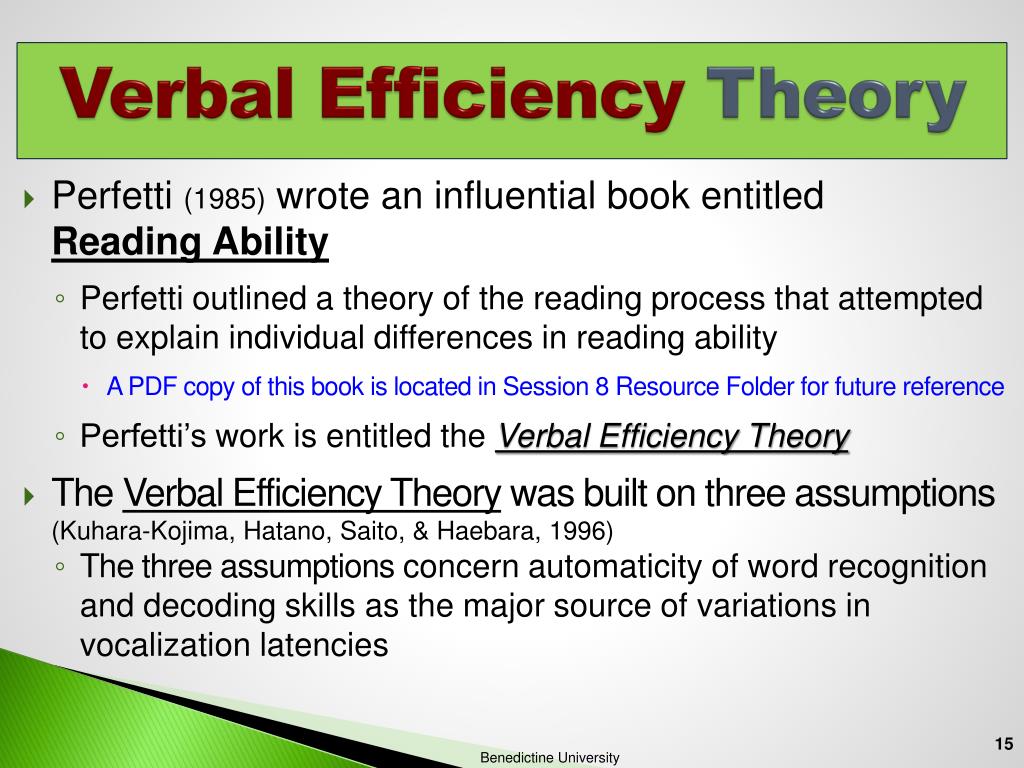 Verbal Efficiency Theory

Perfetti (1985) wrote an influential book entitled Reading Ability

Perfetti outlined a theory of the reading process that attempted to explain individual differences in reading ability

A PDF copy of this book is located in Session 8 Resource Folder for future reference

Perfetti's work is entitled the Verbal Efficiency Theory

The Verbal Efficiency Theory was built on three assumptions (Kuhara-Kojima, Hatano, Saito, & Haebara, 1996)

The three assumptions concern automaticity of word recognition and decoding skills as the major source of variations in vocalization latencies

Benedictine University

15